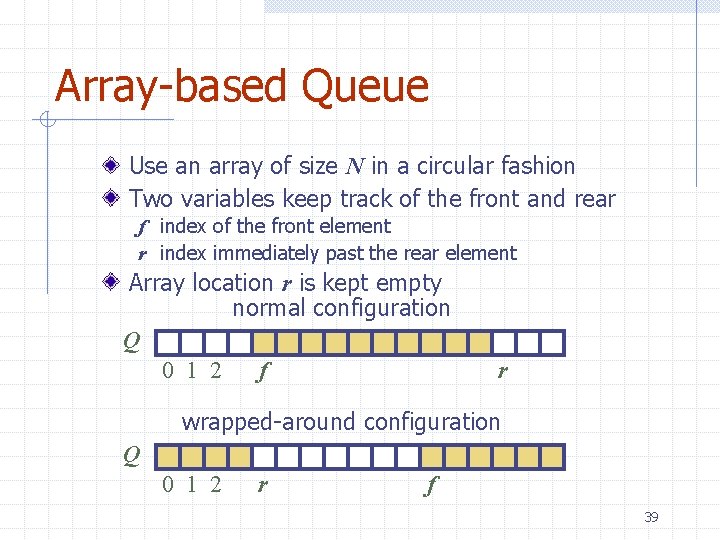 Array-based Queue

Use an array of size $N$ in a circular fashion

Two variables keep track of the front and rear

$f$ index of the front element

$r$ index immediately past the rear element

Array location $r$ is kept empty

normal configuration

$Q$

0 1 2 $f$ $r$

wrapped-around configuration

$Q$

0 1 2 $r$ $f$

39